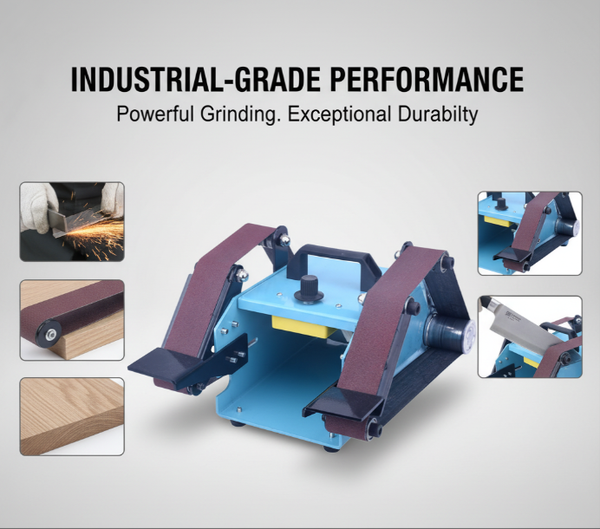 INDUSTRIAL-GRADE PERFORMANCE
Powerful Grinding. Exceptional Durabilty